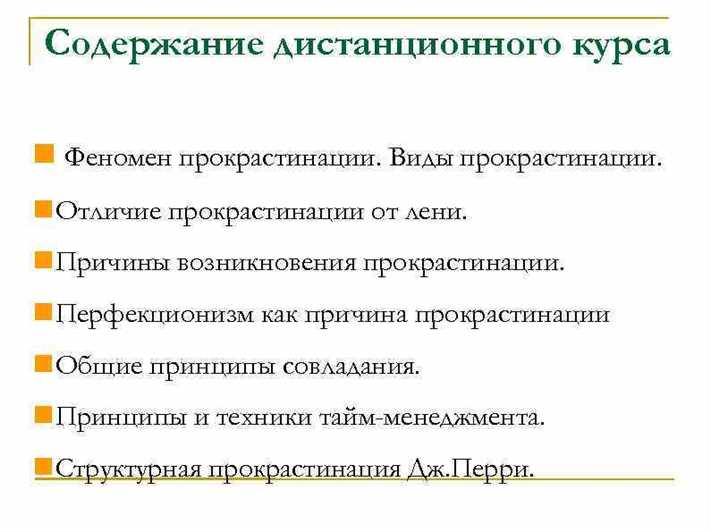 Содержание дистанционного курса

Феномен прокрастинации. Виды прокрастинации.

Отличие прокрастинации от лени.

Причины возникновения прокрастинации.

Перфекционизм как причина прокрастинации

Общие принципы совладания.

Принципы и техники тайм-менеджмента.

Структурная прокрастинация Дж.Перри.